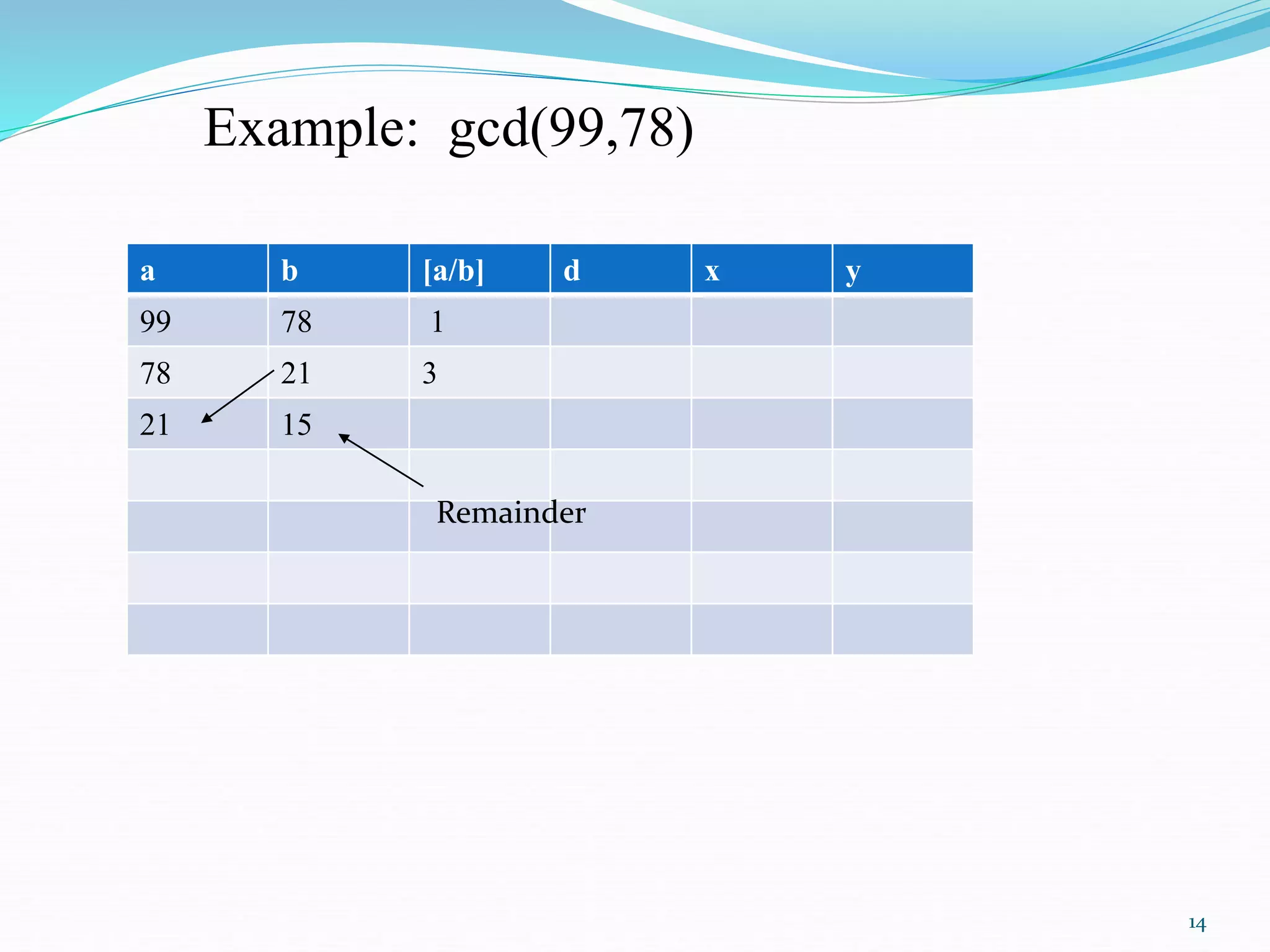 Example: gcd(99,78)

| a | b | [a/b] | d | x | y |
|---|---|---|---|---|---|
| 99 | 78 | 1 | | | |
| 78 | 21 | 3 | | | |
| 21 | 15 | | | | |
| | | | | | |
| | | | | | |
| | | | | | |
| | | | | | |

Remainder

14